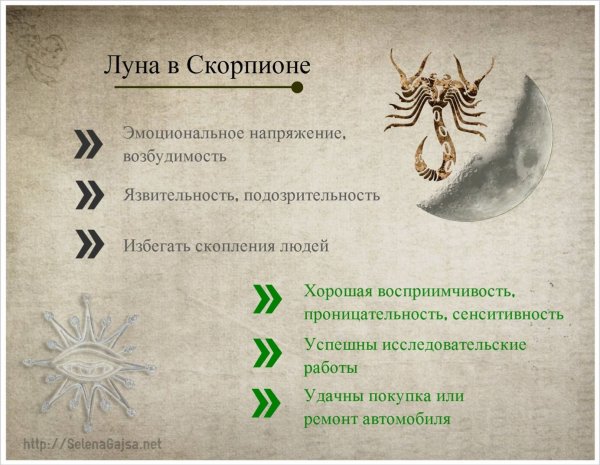 Луна в Скорпионе

Эмоциональное напряжение, возбудимость

Язвительность, подозрительность

Избегать скопления людей

Хорошая восприимчивость, проницательность, сенситивность

Успешны исследовательские работы

Удачны покупка или ремонт автомобиля

http://SelenaGajsa.net